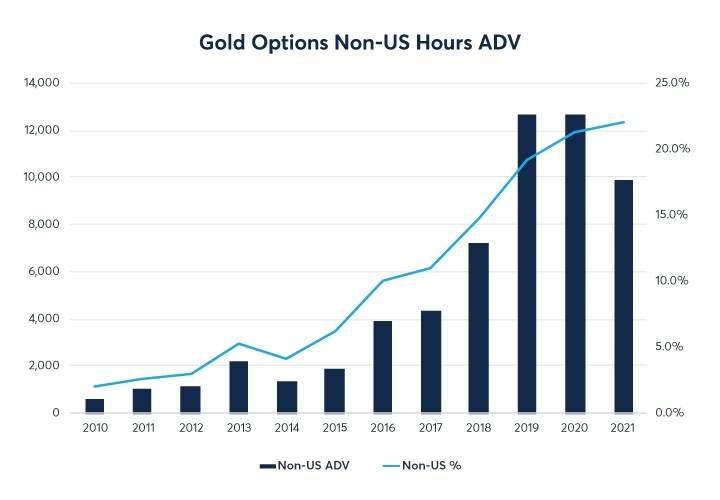 Gold Options Non-US Hours ADV

14,000
12,000
10,000
8,000
6,000
4,000
2,000
0

25.0%
20.0%
15.0%
10.0%
5.0%
0.0%

2010 2011 2012 2013 2014 2015 2016 2017 2018 2019 2020 2021

Non-US ADV Non-US %